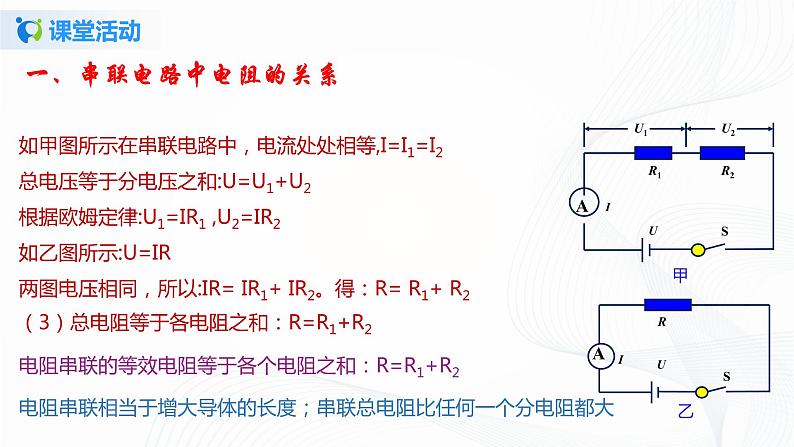 课堂活动

一、串联电路中电阻的关系

如甲图所示在串联电路中，电流处处相等,$I=I_1=I_2$

总电压等于分电压之和:$U=U_1+U_2$

根据欧姆定律:$U_1=IR_1$ ,$U_2=IR_2$

如乙图所示:$U=IR$

两图电压相同，所以:$IR= IR_1+ IR_2$。得：$R= R_1+ R_2$

（3）总电阻等于各电阻之和：$R=R_1+R_2$

电阻串联的等效电阻等于各个电阻之和：$R=R_1+R_2$

电阻串联相当于增大导体的长度；串联总电阻比任何一个分电阻都大

$U_1$ $U_2$
$R_1$ $R_2$
A $I$
$U$ S
甲

$R$
A $I$
$U$ S
乙